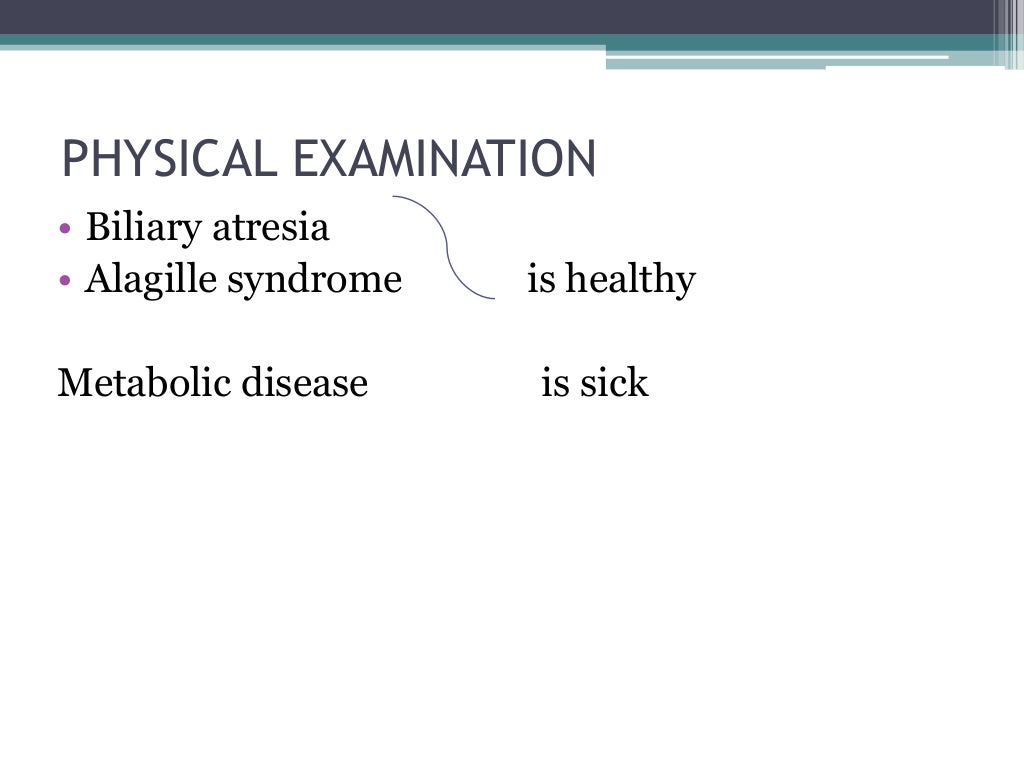 PHYSICAL EXAMINATION

• Biliary atresia
• Alagille syndrome is healthy

Metabolic disease is sick